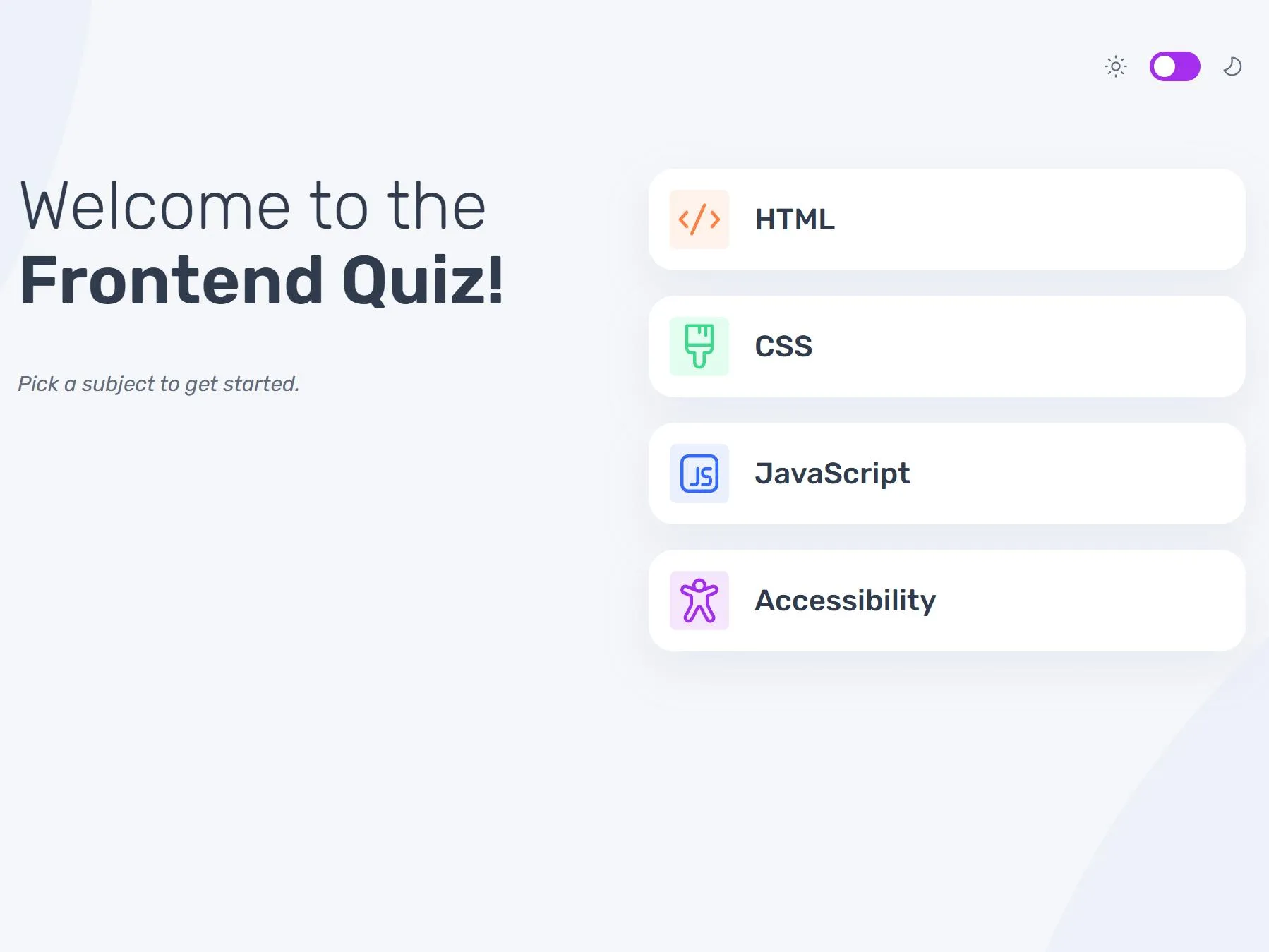 Welcome to the
Frontend Quiz!

Pick a subject to get started.

HTML

CSS

JS JavaScript

Accessibility